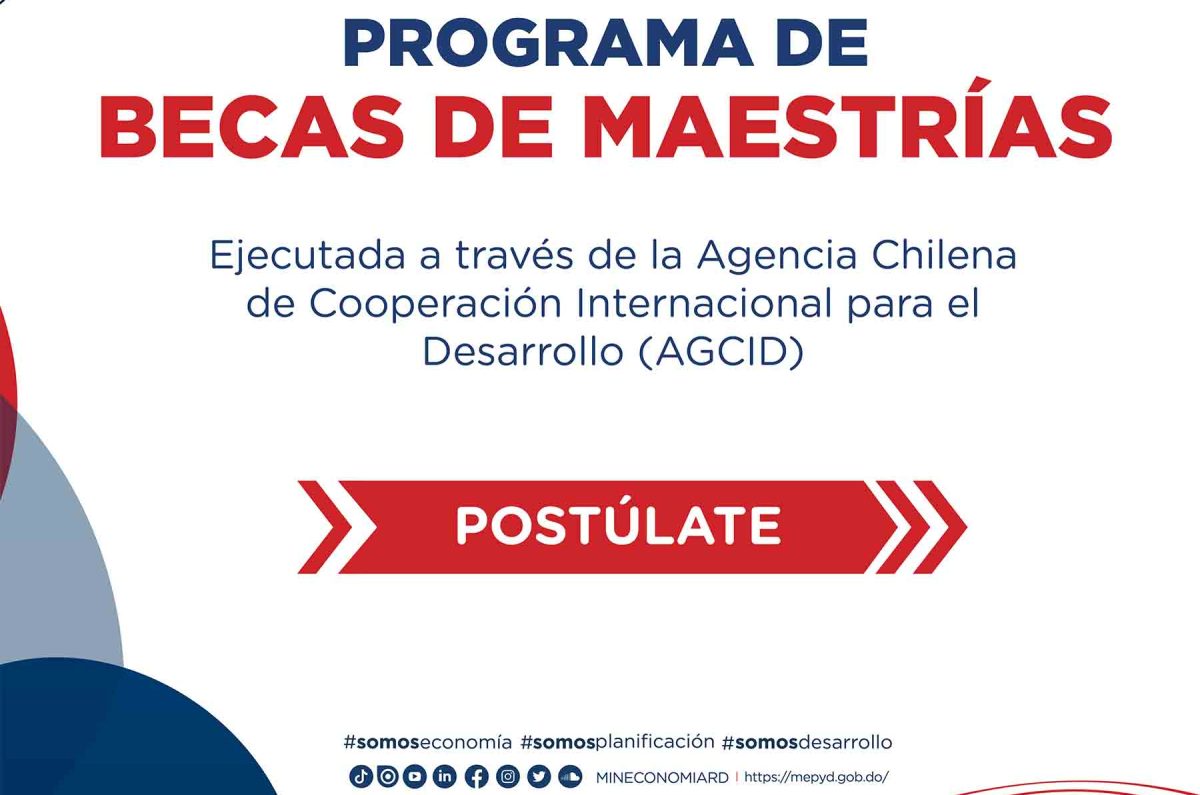 PROGRAMA DE
BECAS DE MAESTRÍAS

Ejecutada a través de la Agencia Chilena de Cooperación Internacional para el Desarrollo (AGCID)

POSTÚLATE

#somoseconomía #somosplanificación #somosdesarrollo

MINECONOMIARD | https://mepyd.gob.do/